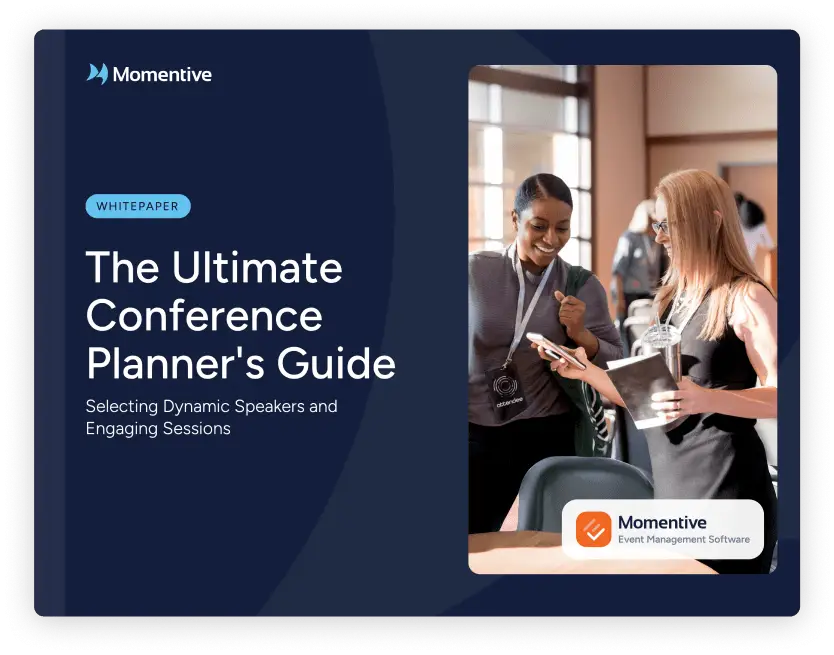 Momentive

WHITEPAPER

The Ultimate Conference Planner's Guide

Selecting Dynamic Speakers and Engaging Sessions

attendee

Momentive
Event Management Software